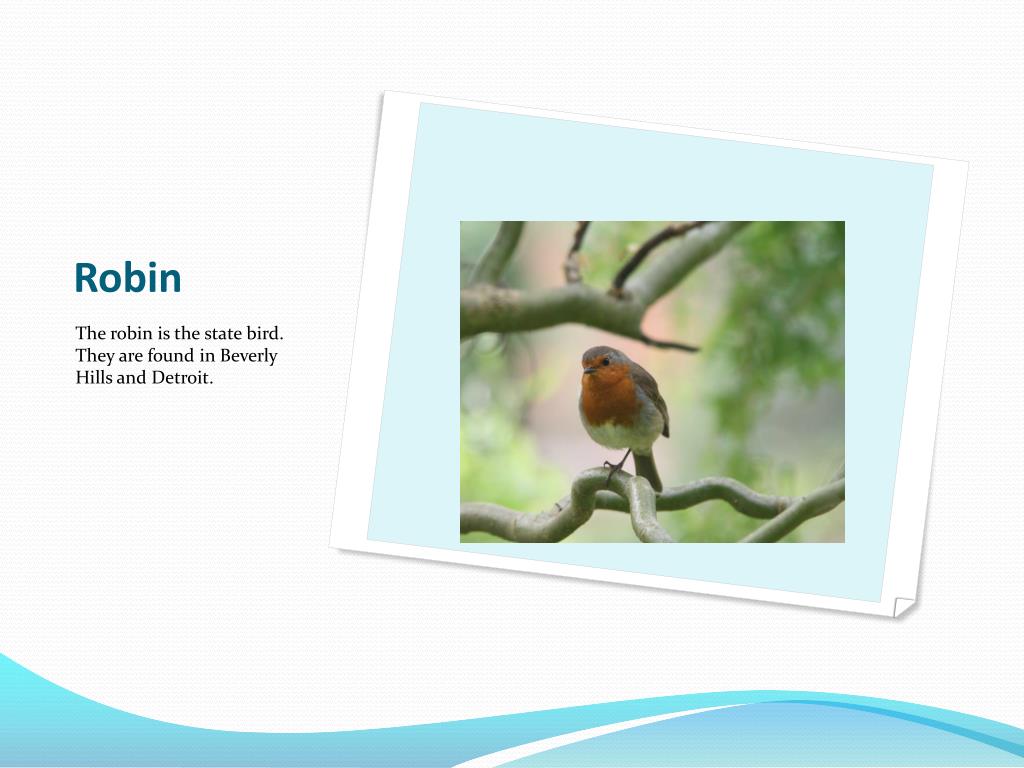 Robin

The robin is the state bird. They are found in Beverly Hills and Detroit.